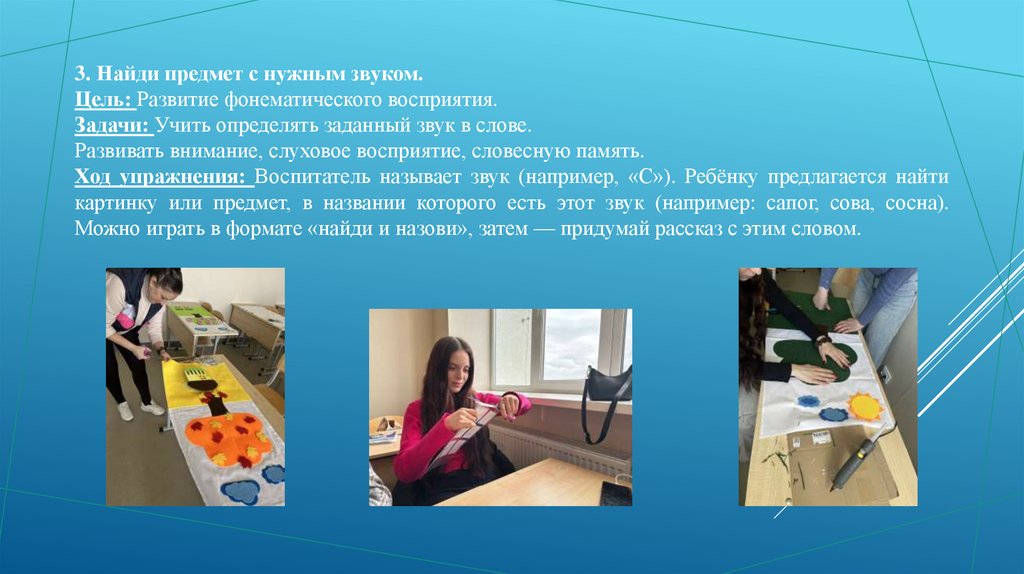 3. Найди предмет с нужным звуком.
Цель: Развитие фонематического восприятия.
Задачи: Учить определять заданный звук в слове.
Развивать внимание, слуховое восприятие, словесную память.
Ход упражнения: Воспитатель называет звук (например, «С»). Ребёнку предлагается найти картинку или предмет, в названии которого есть этот звук (например: сапог, сова, сосна). Можно играть в формате «найди и назови», затем — придумай рассказ с этим словом.